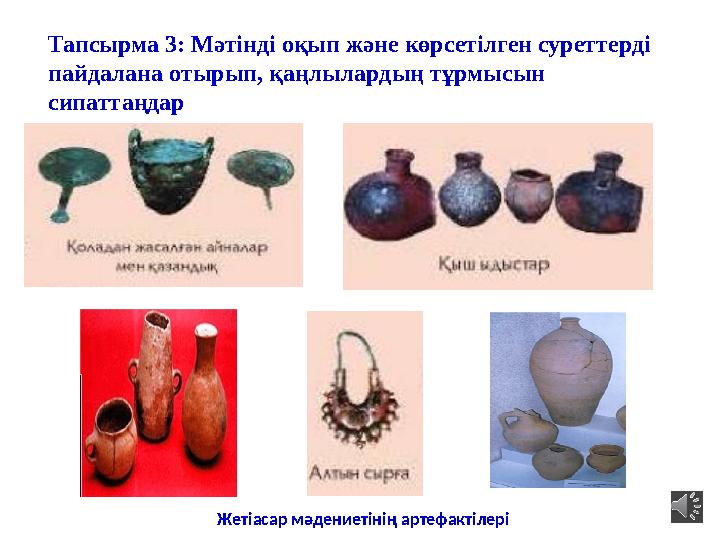 Тапсырма 3: Мәтінді оқып және көрсетілген суреттерді пайдалана отырып, қаңлылардың тұрмысын сипаттаңдар

Қоладан жасалған айналар мен қазандық

Қыш ыдыстар

Алтын сырға

Жетіасар мәдениетінің артефактілері